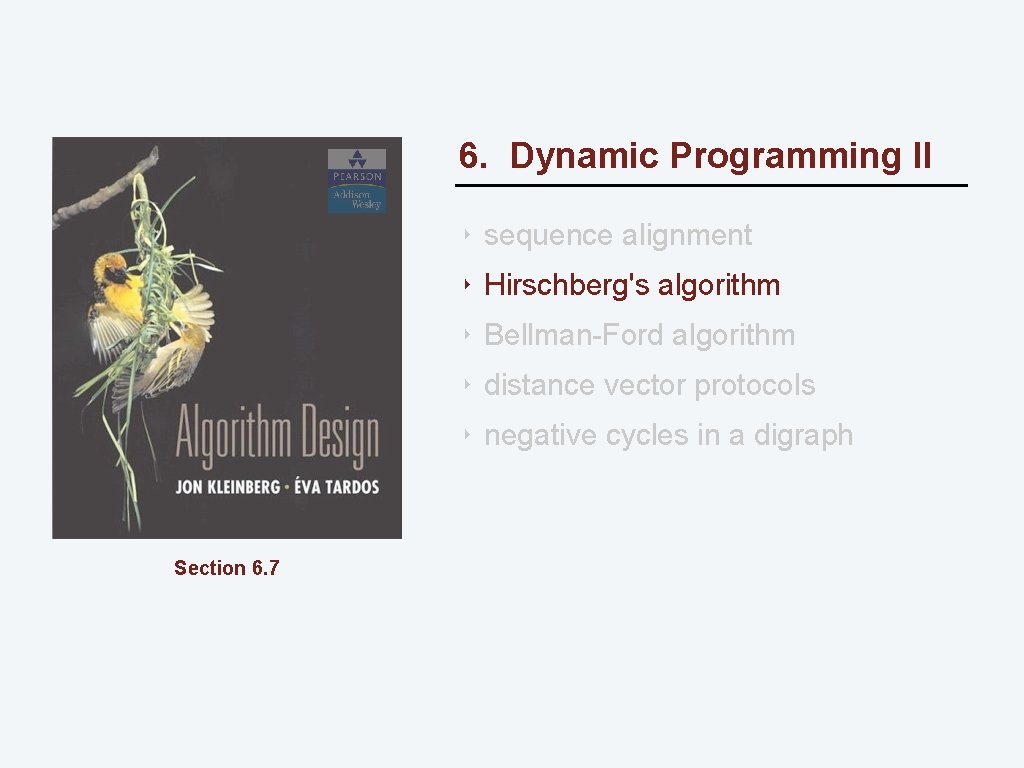 PEARSON
Addison Wesley

Algorithm Design
JON KLEINBERG · ÉVA TARDOS

Section 6.7

6. Dynamic Programming II

‣ sequence alignment
‣ Hirschberg's algorithm
‣ Bellman-Ford algorithm
‣ distance vector protocols
‣ negative cycles in a digraph